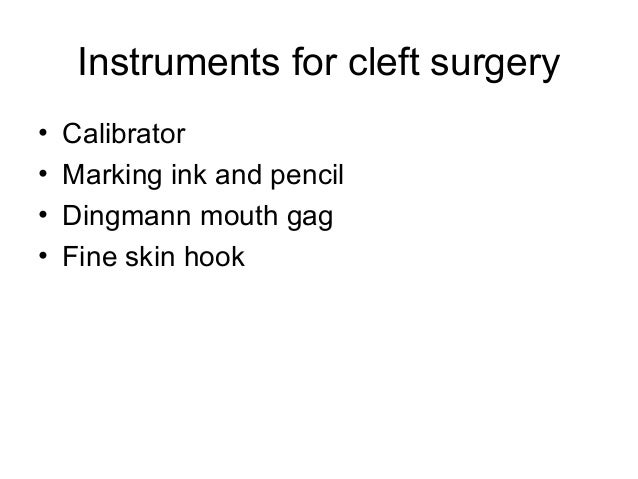 Instruments for cleft surgery

• Calibrator
• Marking ink and pencil
• Dingmann mouth gag
• Fine skin hook